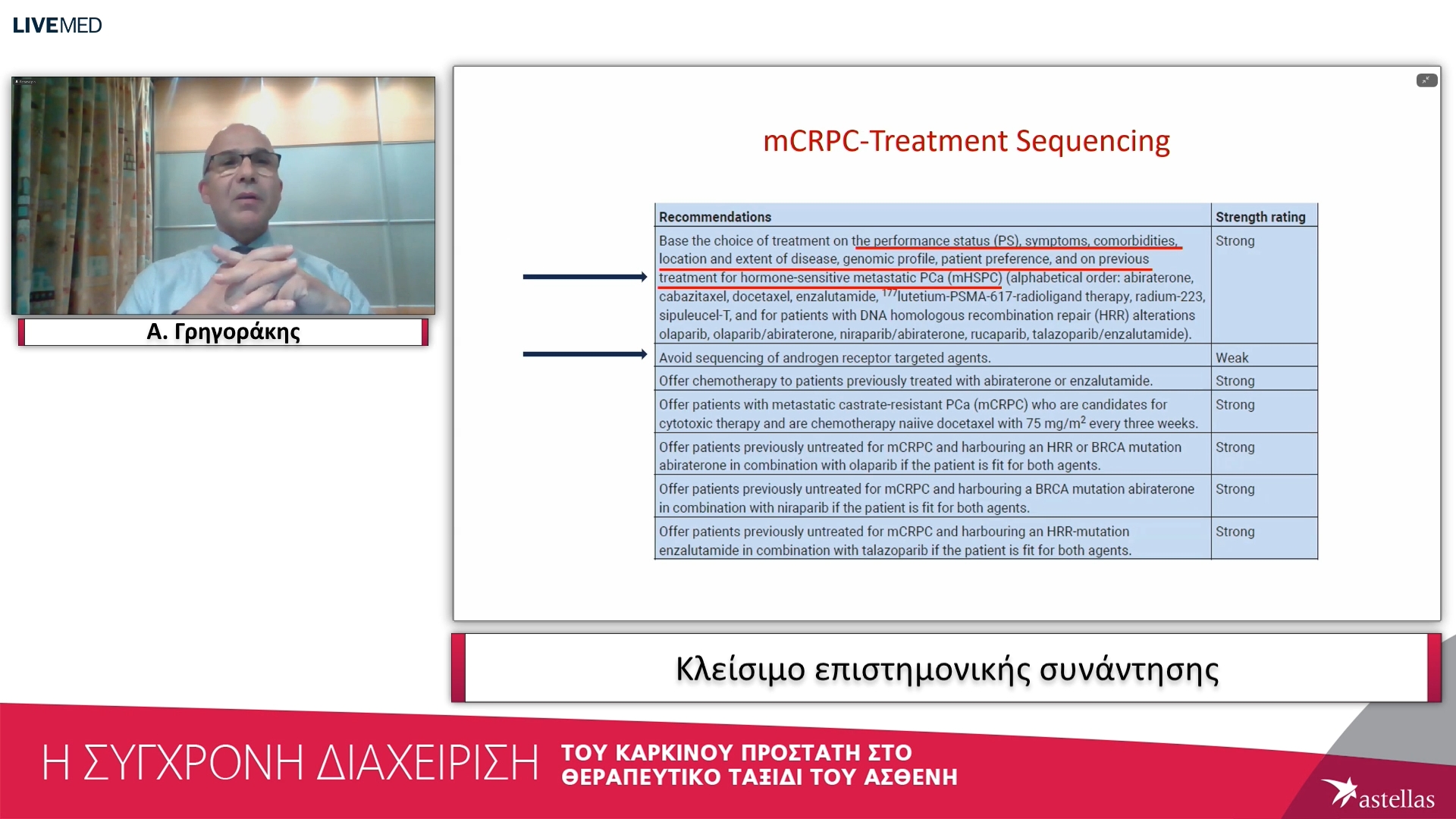 LIVEMED

Α. Γρηγοράκης

mCRPC-Treatment Sequencing

| Recommendations | Strength rating |
|---|---|
| Base the choice of treatment on the performance status (PS), symptoms, comorbidities, location and extent of disease, genomic profile, patient preference, and on previous treatment for hormone-sensitive metastatic PCa (mHSPC) (alphabetical order: abiraterone, cabazitaxel, docetaxel, enzalutamide, $^{177}$lutetium-PSMA-617-radioligand therapy, radium-223, sipuleucel-T, and for patients with DNA homologous recombination repair (HRR) alterations olaparib, olaparib/abiraterone, niraparib/abiraterone, rucaparib, talazoparib/enzalutamide). | Strong |
| Avoid sequencing of androgen receptor targeted agents. | Weak |
| Offer chemotherapy to patients previously treated with abiraterone or enzalutamide. | Strong |
| Offer patients with metastatic castrate-resistant PCa (mCRPC) who are candidates for cytotoxic therapy and are chemotherapy naiive docetaxel with 75 mg/m$^2$ every three weeks. | Strong |
| Offer patients previously untreated for mCRPC and harbouring an HRR or BRCA mutation abiraterone in combination with olaparib if the patient is fit for both agents. | Strong |
| Offer patients previously untreated for mCRPC and harbouring a BRCA mutation abiraterone in combination with niraparib if the patient is fit for both agents. | Strong |
| Offer patients previously untreated for mCRPC and harbouring an HRR-mutation enzalutamide in combination with talazoparib if the patient is fit for both agents. | Strong |

Κλείσιμο επιστημονικής συνάντησης

Η ΣΥΓΧΡΟΝΗ ΔΙΑΧΕΙΡΙΣΗ ΤΟΥ ΚΑΡΚΙΝΟΥ ΠΡΟΣΤΑΤΗ ΣΤΟ ΘΕΡΑΠΕΥΤΙΚΟ ΤΑΞΙΔΙ ΤΟΥ ΑΣΘΕΝΗ

astellas